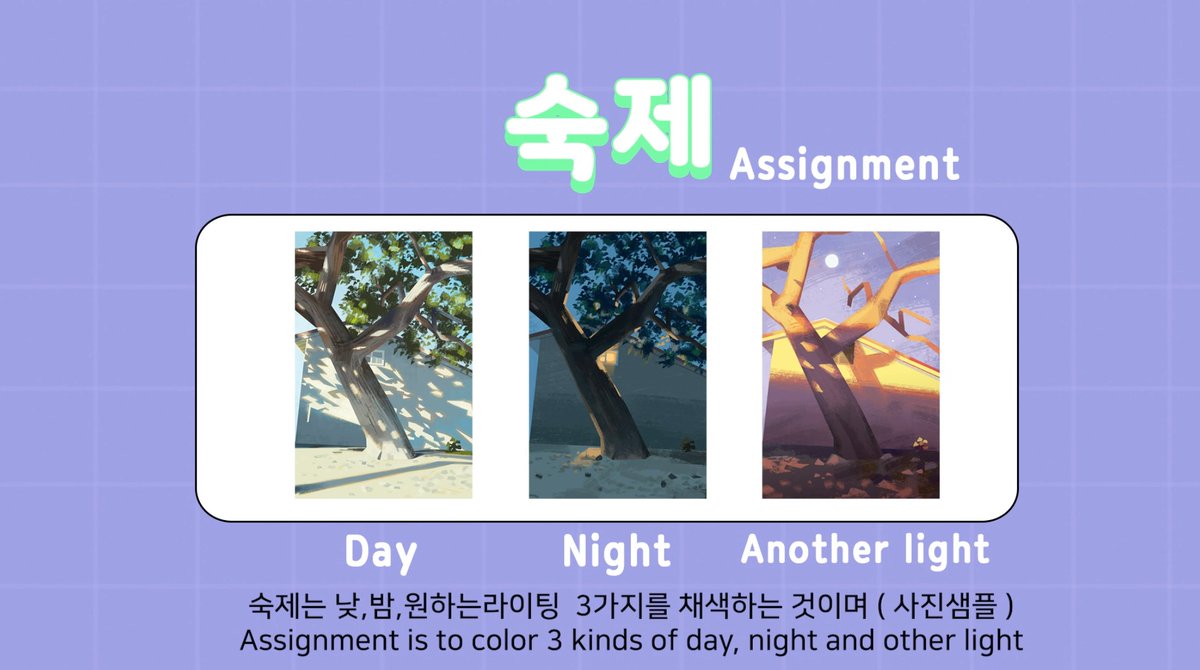 숙제 Assignment

Day Night Another light

숙제는 낮,밤,원하는라이팅 3가지를 채색하는 것이며 ( 사진샘플 )
Assignment is to color 3 kinds of day, night and other light